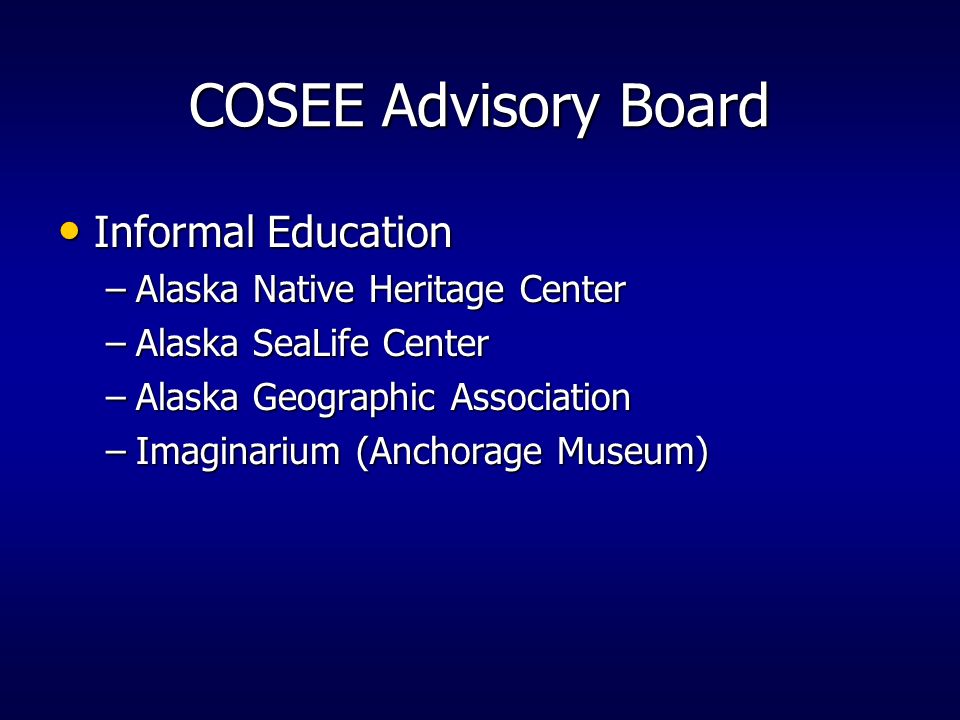 COSEE Advisory Board

• Informal Education
– Alaska Native Heritage Center
– Alaska SeaLife Center
– Alaska Geographic Association
– Imaginarium (Anchorage Museum)